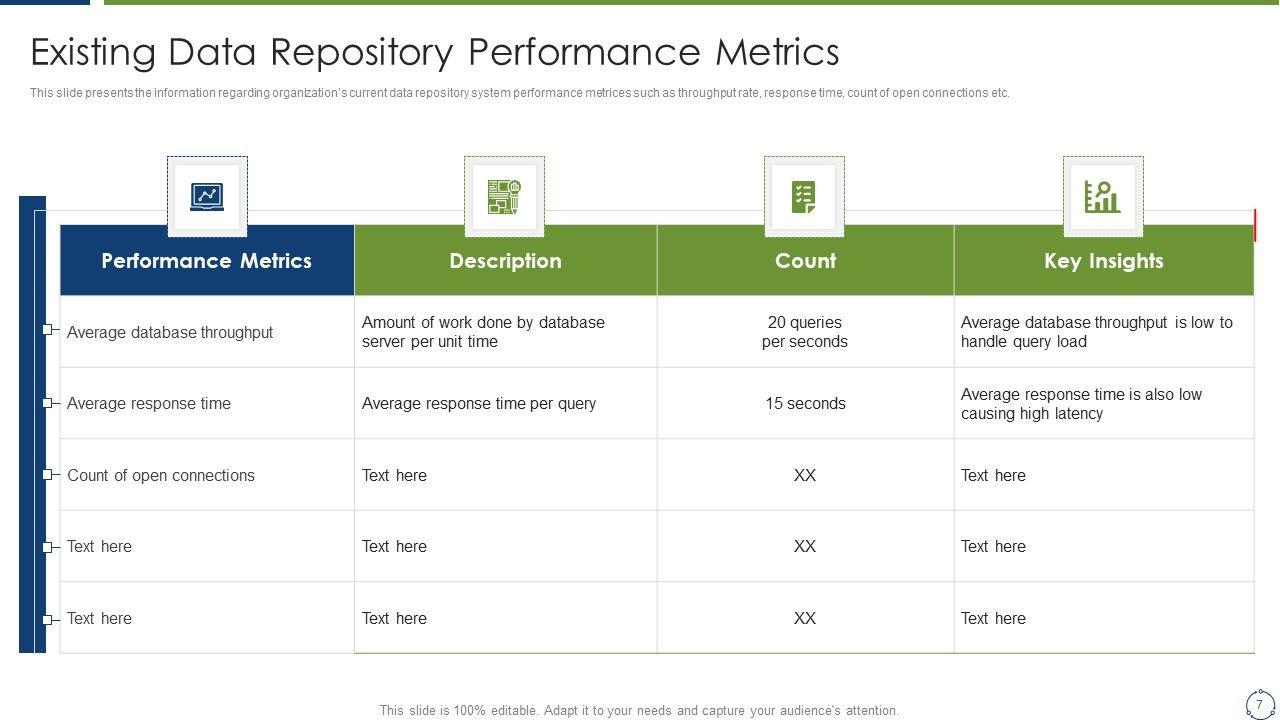 Existing Data Repository Performance Metrics

This slide presents the information regarding organization's current data repository system performance metrices such as throughput rate, response time, count of open connections etc.

| Performance Metrics | Description | Count | Key Insights |
|---|---|---|---|
| Average database throughput | Amount of work done by database server per unit time | 20 queries per seconds | Average database throughput is low to handle query load |
| Average response time | Average response time per query | 15 seconds | Average response time is also low causing high latency |
| Count of open connections | Text here | XX | Text here |
| Text here | Text here | XX | Text here |
| Text here | Text here | XX | Text here |

This slide is 100% editable. Adapt it to your needs and capture your audience's attention.

7